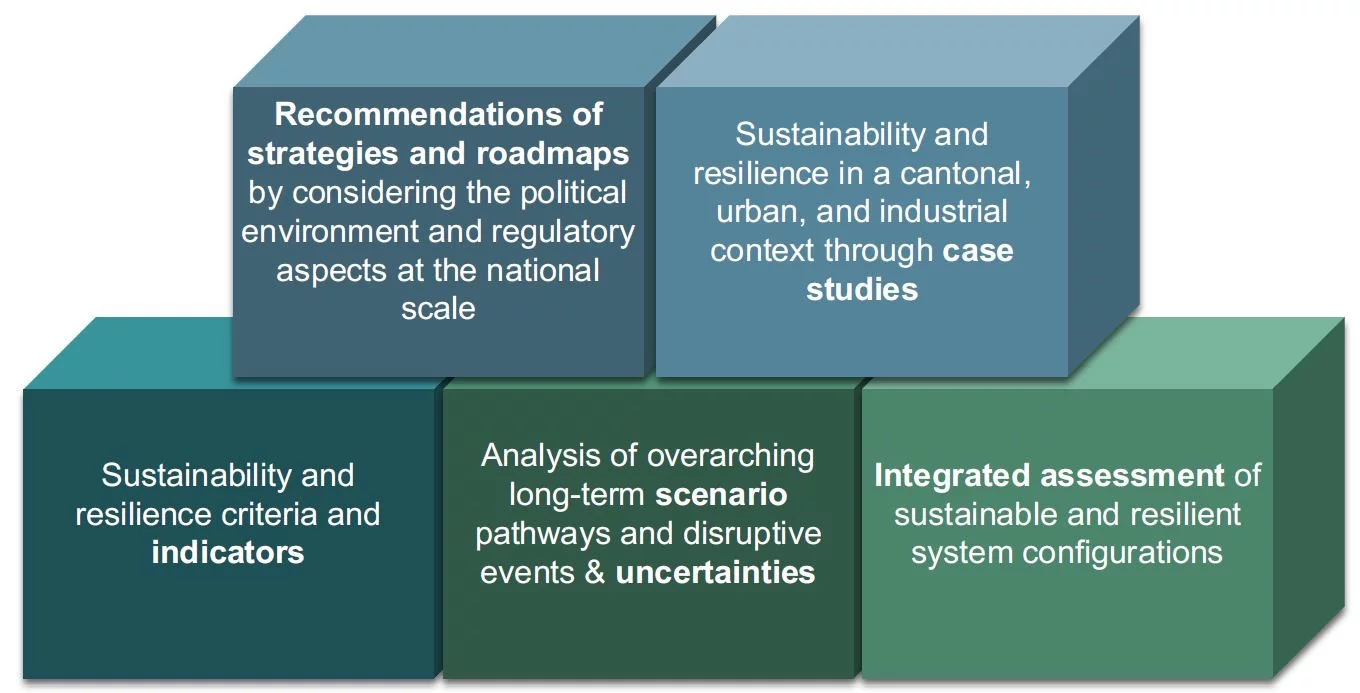 Recommendations of strategies and roadmaps by considering the political environment and regulatory aspects at the national scale

Sustainability and resilience in a cantonal, urban, and industrial context through case studies

Sustainability and resilience criteria and indicators

Analysis of overarching long-term scenario pathways and disruptive events & uncertainties

Integrated assessment of sustainable and resilient system configurations